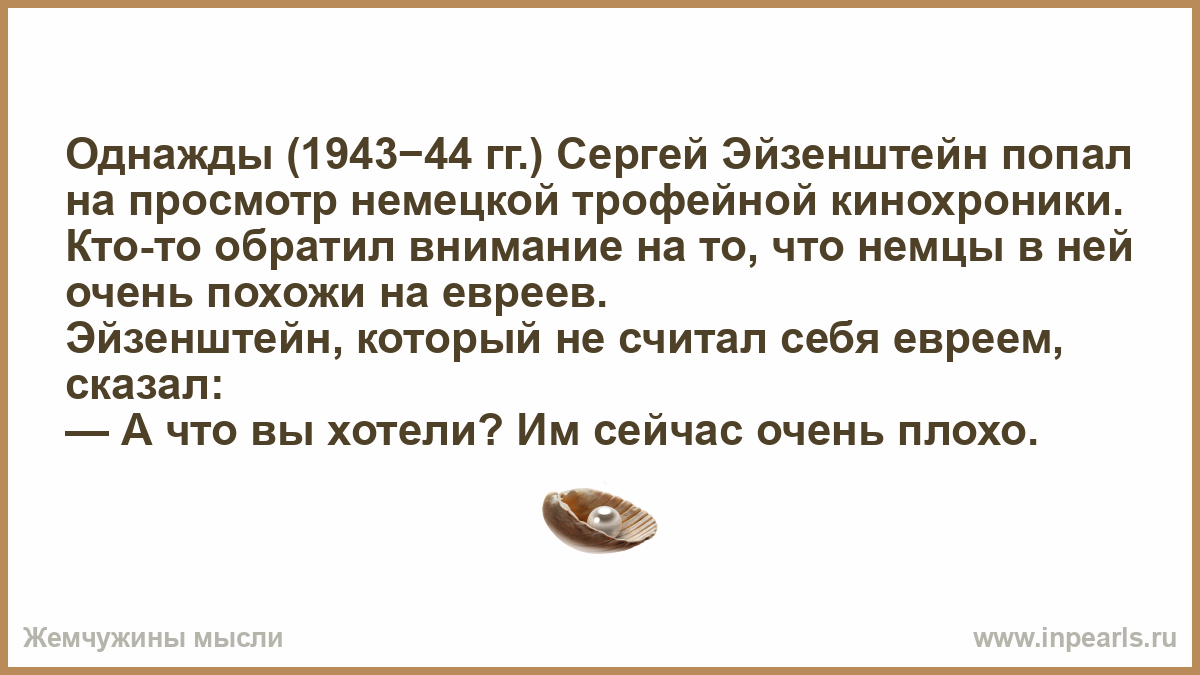 Однажды (1943−44 гг.) Сергей Эйзенштейн попал на просмотр немецкой трофейной кинохроники. Кто-то обратил внимание на то, что немцы в ней очень похожи на евреев.
Эйзенштейн, который не считал себя евреем, сказал:
— А что вы хотели? Им сейчас очень плохо.

Жемчужины мысли
www.inpearls.ru